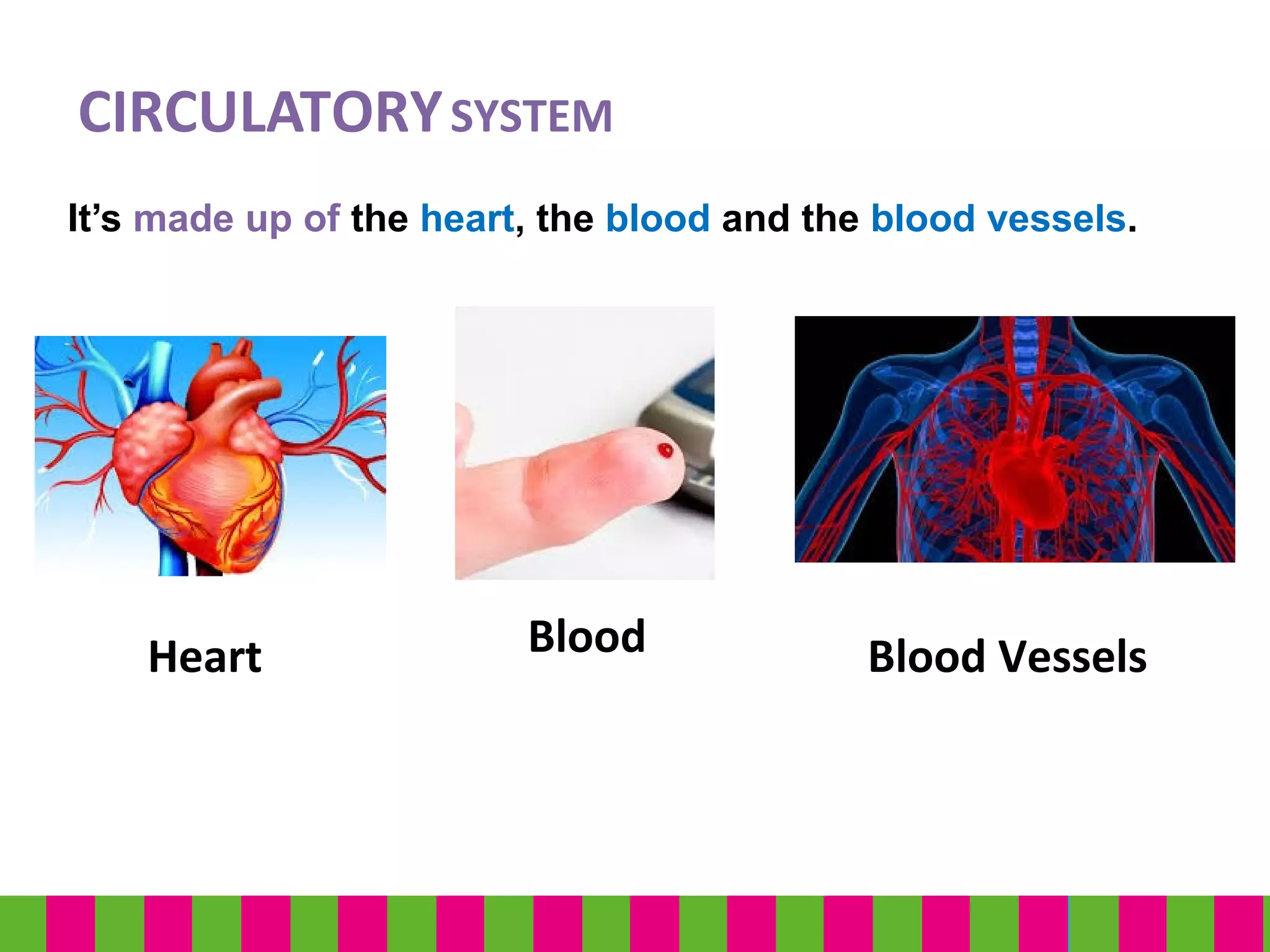 CIRCULATORY SYSTEM

It’s made up of the heart, the blood and the blood vessels.

Heart

Blood

Blood Vessels